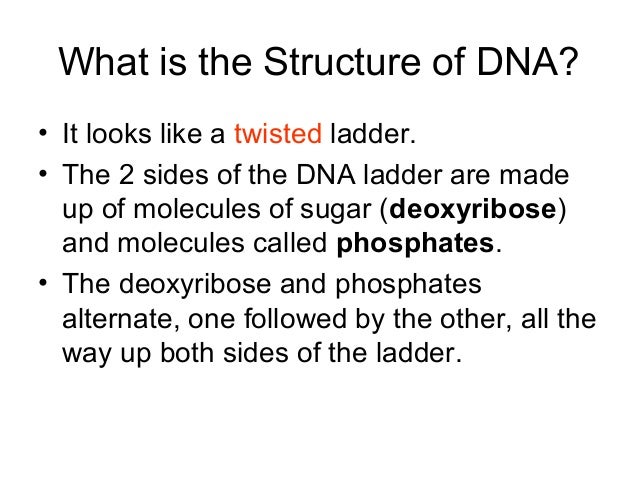 What is the Structure of DNA?

• It looks like a twisted ladder.
• The 2 sides of the DNA ladder are made up of molecules of sugar (deoxyribose) and molecules called phosphates.
• The deoxyribose and phosphates alternate, one followed by the other, all the way up both sides of the ladder.